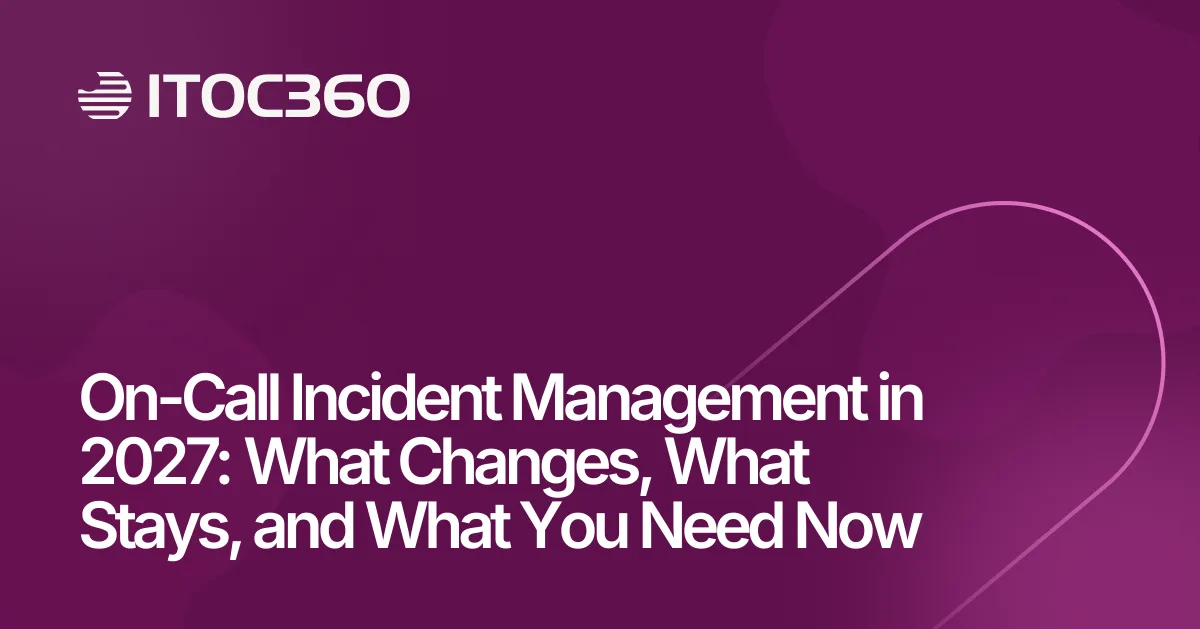 ITOC360

On-Call Incident Management in 2027: What Changes, What Stays, and What You Need Now